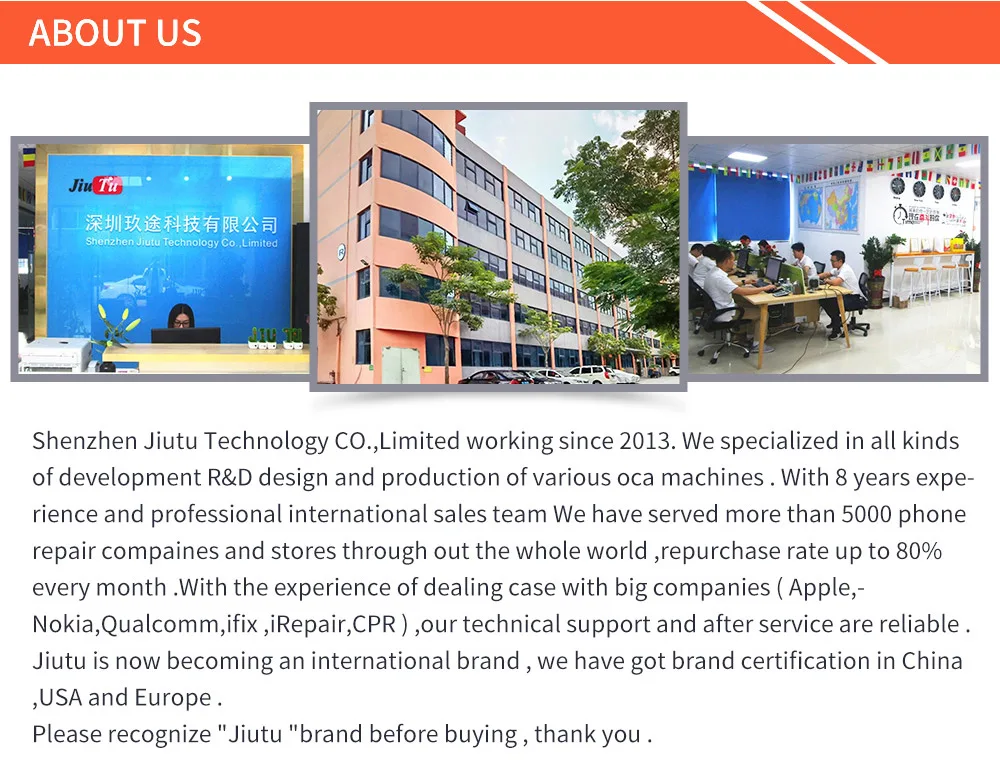 ABOUT US

JiuTu
深圳玖途科技有限公司
Shenzhen Jiutu Technology Co.,Limited

JIU TU

Shenzhen Jiutu Technology CO.,Limited working since 2013. We specialized in all kinds of development R&D design and production of various oca machines . With 8 years experience and professional international sales team We have served more than 5000 phone repair compaines and stores through out the whole world ,repurchase rate up to 80% every month .With the experience of dealing case with big companies ( Apple,-Nokia,Qualcomm,ifix ,iRepair,CPR ) ,our technical support and after service are reliable . Jiutu is now becoming an international brand , we have got brand certification in China ,USA and Europe .
Please recognize "Jiutu "brand before buying , thank you .